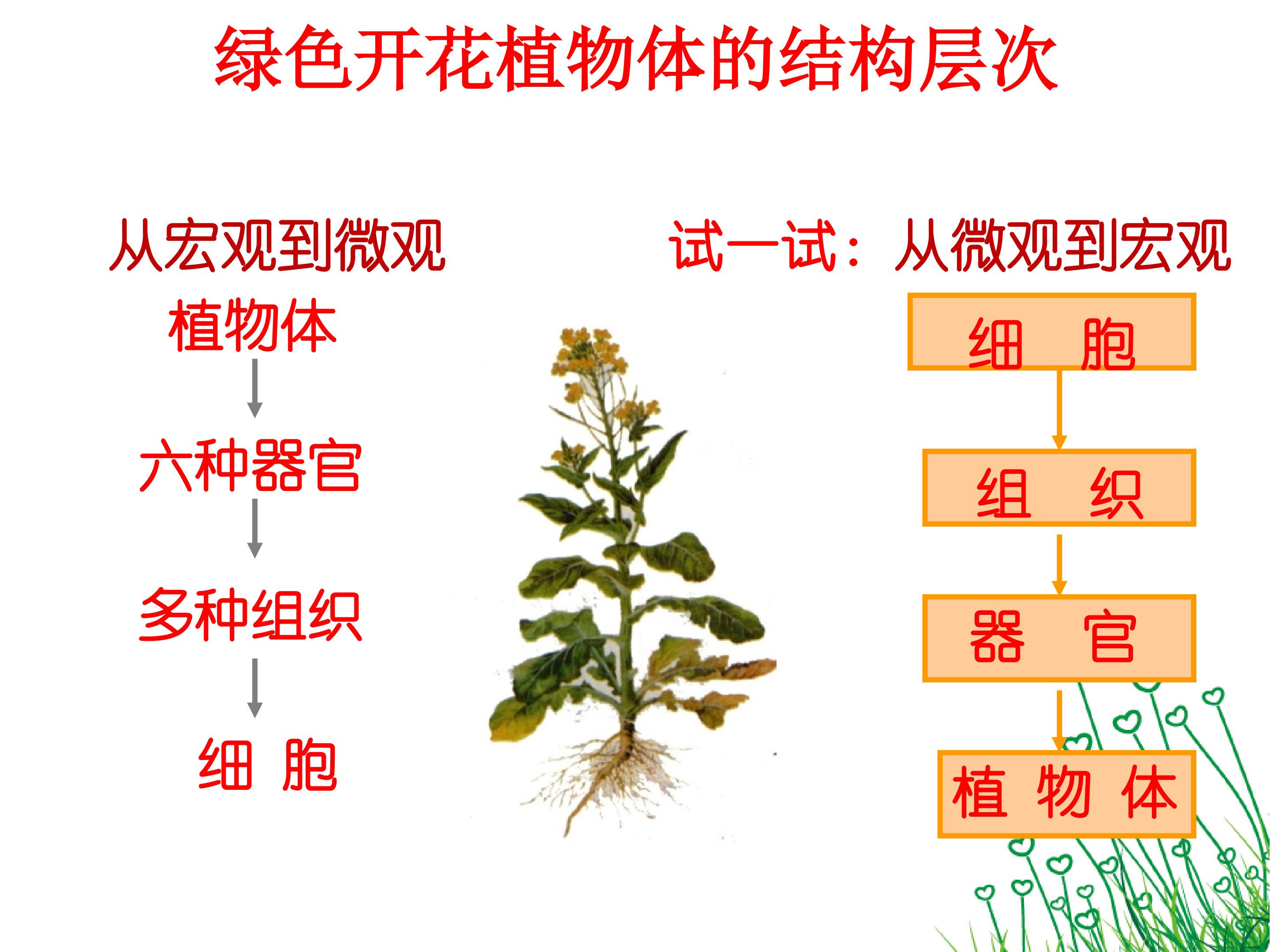 绿色开花植物体的结构层次

从宏观到微观

植物体

六种器官

多种组织

细 胞

试一试：从微观到宏观

细 胞

组 织

器 官

植 物 体